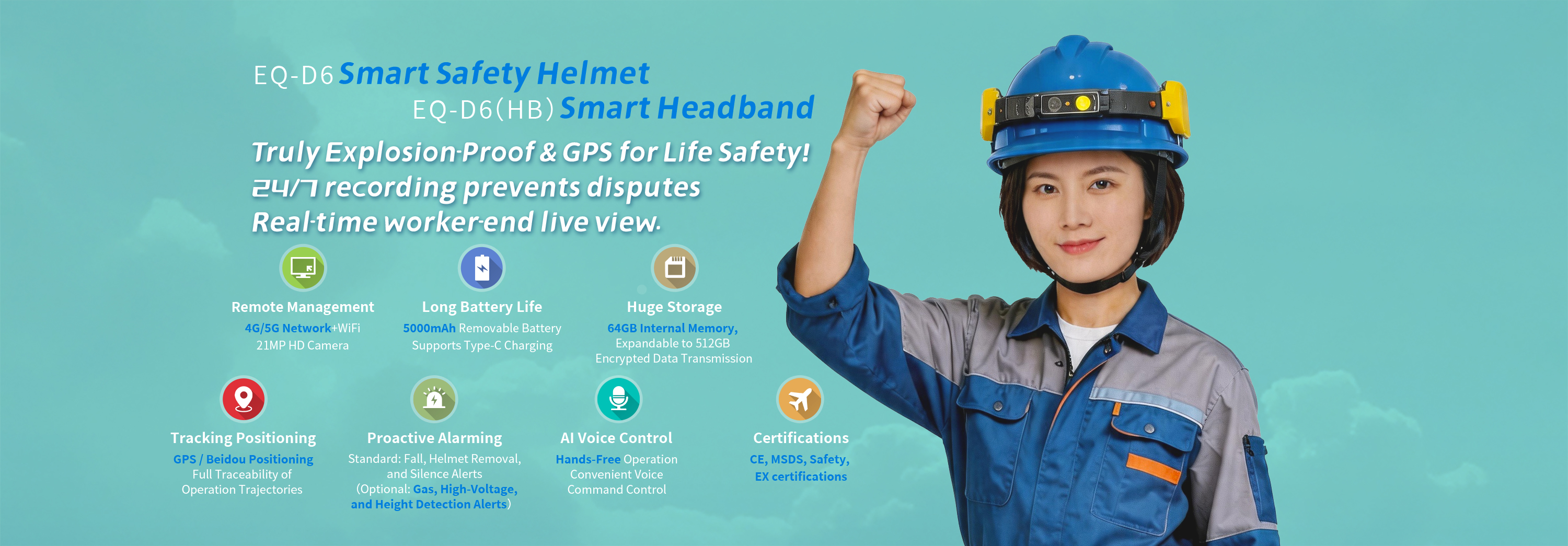 EQ-D6 Smart Safety Helmet
EQ-D6(HB) Smart Headband

Truly Explosion-Proof & GPS for Life Safety!
24/7 recording prevents disputes
Real-time worker-end live view.

Remote Management
4G/5G Network+WiFi
21MP HD Camera

Long Battery Life
5000mAh Removable Battery
Supports Type-C Charging

Huge Storage
64GB Internal Memory,
Expandable to 512GB
Encrypted Data Transmission

Tracking Positioning
GPS / Beidou Positioning
Full Traceability of
Operation Trajectories

Proactive Alarming
Standard: Fall, Helmet Removal, and Silence Alerts
(Optional: Gas, High-Voltage, and Height Detection Alerts)

AI Voice Control
Hands-Free Operation
Convenient Voice
Command Control

Certifications
CE, MSDS, Safety,
EX certifications